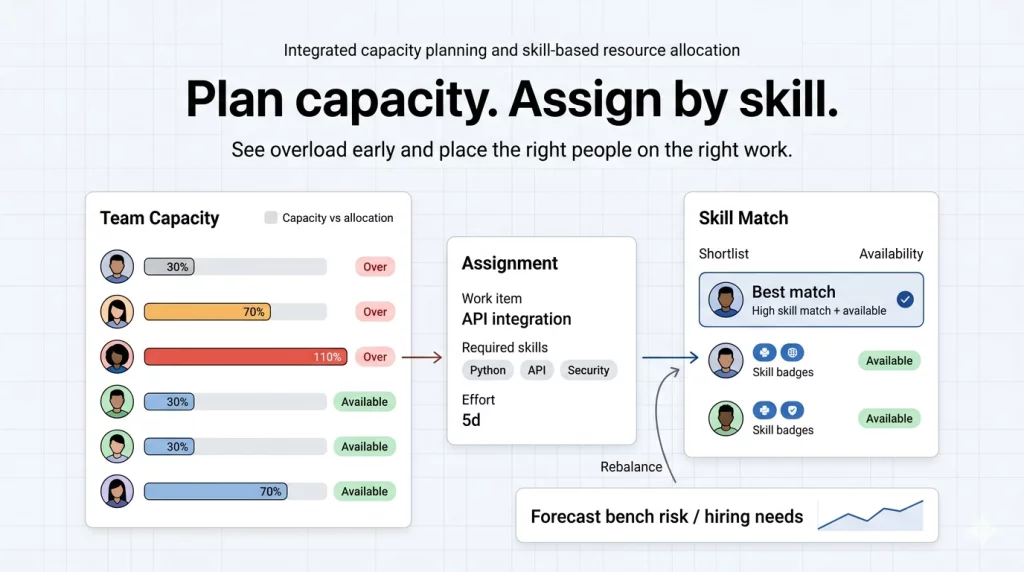 Integrated capacity planning and skill-based resource allocation

Plan capacity. Assign by skill.

See overload early and place the right people on the right work.

Team Capacity

Capacity vs allocation

30% Over

70% Over

110% Over

30% Available

30% Available

70% Available

Assignment

Work item

API integration

Required skills

Python API Security

Effort

5d

Skill Match

Shortlist

Availability

Best match

High skill match + available

Skill badges

Available

Skill badges

Available

Rebalance

Forecast bench risk / hiring needs